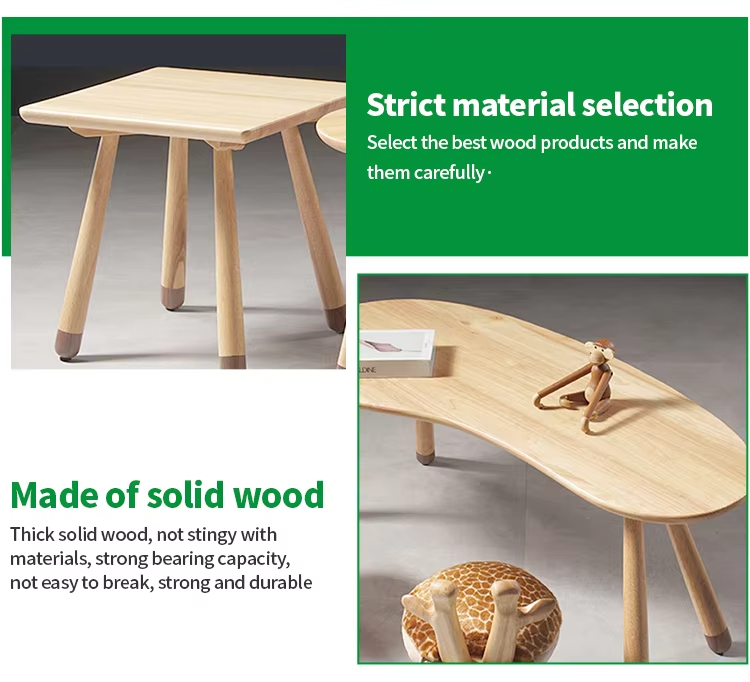 Strict material selection
Select the best wood products and make them carefully·

Made of solid wood
Thick solid wood, not stingy with materials, strong bearing capacity, not easy to break, strong and durable